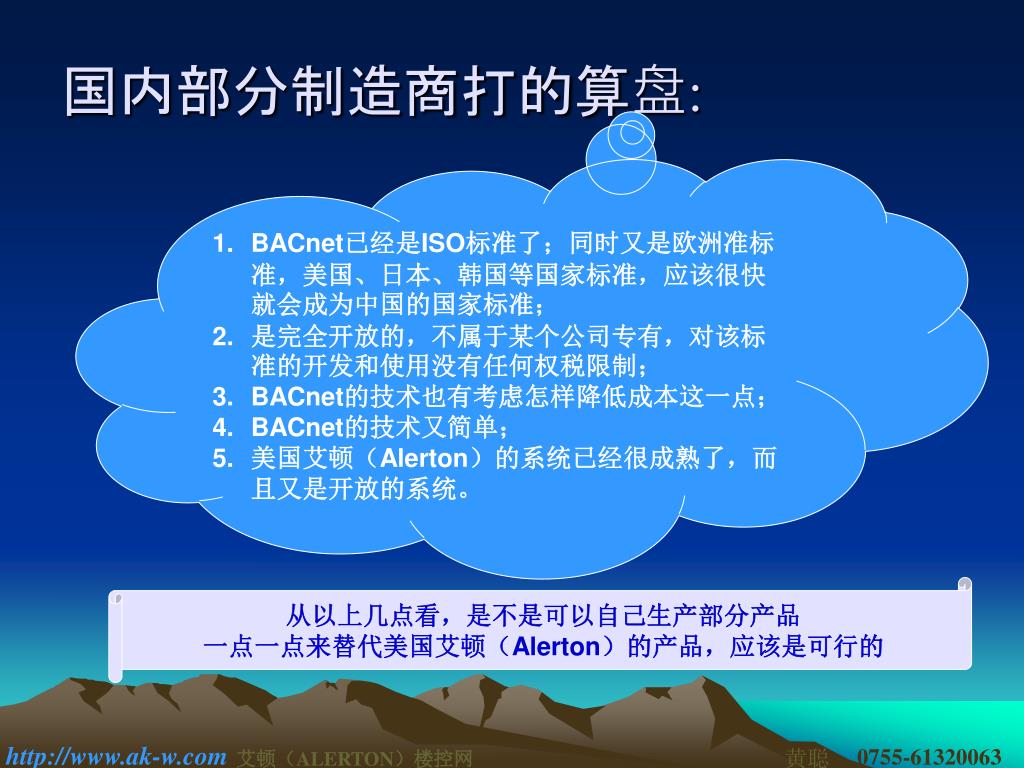 国内部分制造商打的算盘:

1. BACnet已经是ISO标准了；同时又是欧洲准标准，美国、日本、韩国等国家标准，应该很快就会成为中国的国家标准；
2. 是完全开放的，不属于某个公司专有，对该标准的开发和使用没有任何权税限制；
3. BACnet的技术也有考虑怎样降低成本这一点；
4. BACnet的技术又简单；
5. 美国艾顿（Alerton）的系统已经很成熟了，而且又是开放的系统。

从以上几点看，是不是可以自己生产部分产品
一点一点来替代美国艾顿（Alerton）的产品，应该是可行的

http://www.ak-w.com 艾顿（ALERTON）楼控网 黄聪 0755-61320063